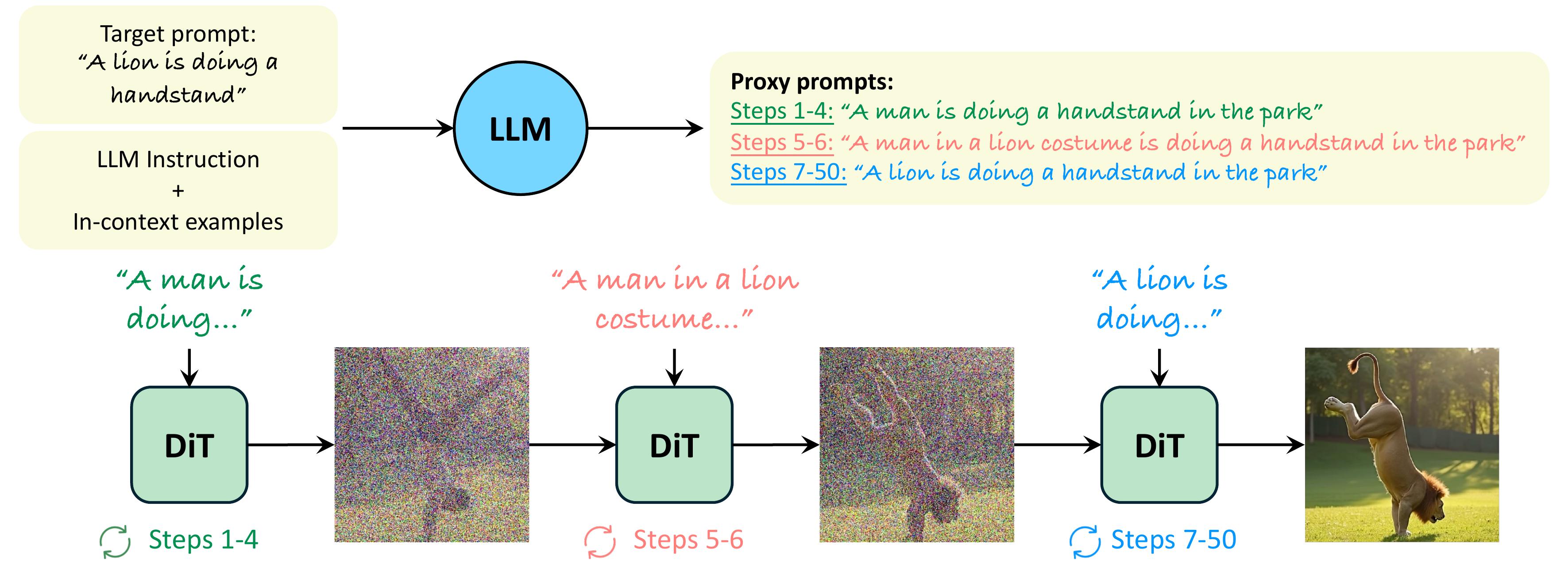 Target prompt:
"A lion is doing a handstand"

LLM Instruction
+
In-context examples

LLM

Proxy prompts:
Steps 1-4: "A man is doing a handstand in the park"
Steps 5-6: "A man in a lion costume is doing a handstand in the park"
Steps 7-50: "A lion is doing a handstand in the park"

"A man is doing..."

DiT

Steps 1-4

"A man in a lion costume..."

DiT

Steps 5-6

"A lion is doing..."

DiT

Steps 7-50